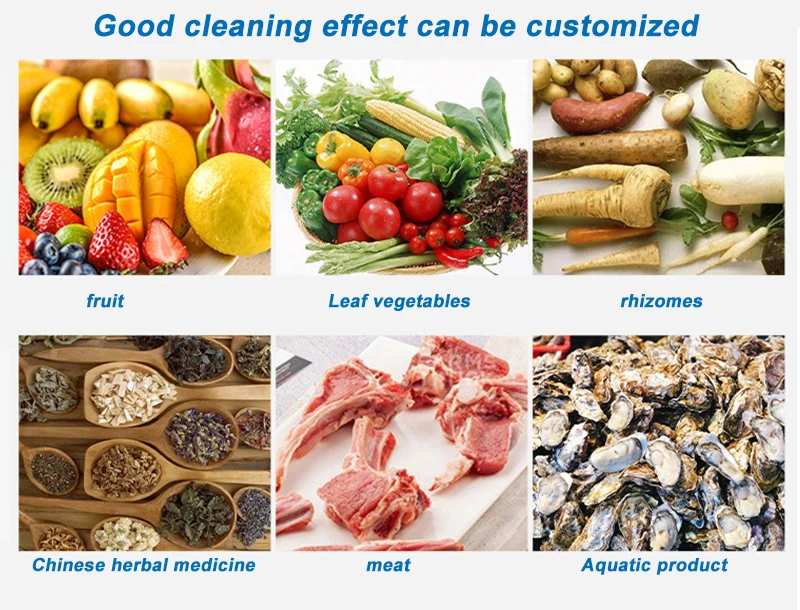 Good cleaning effect can be customized

fruit

Leaf vegetables

rhizomes

Chinese herbal medicine

meat

Aquatic product